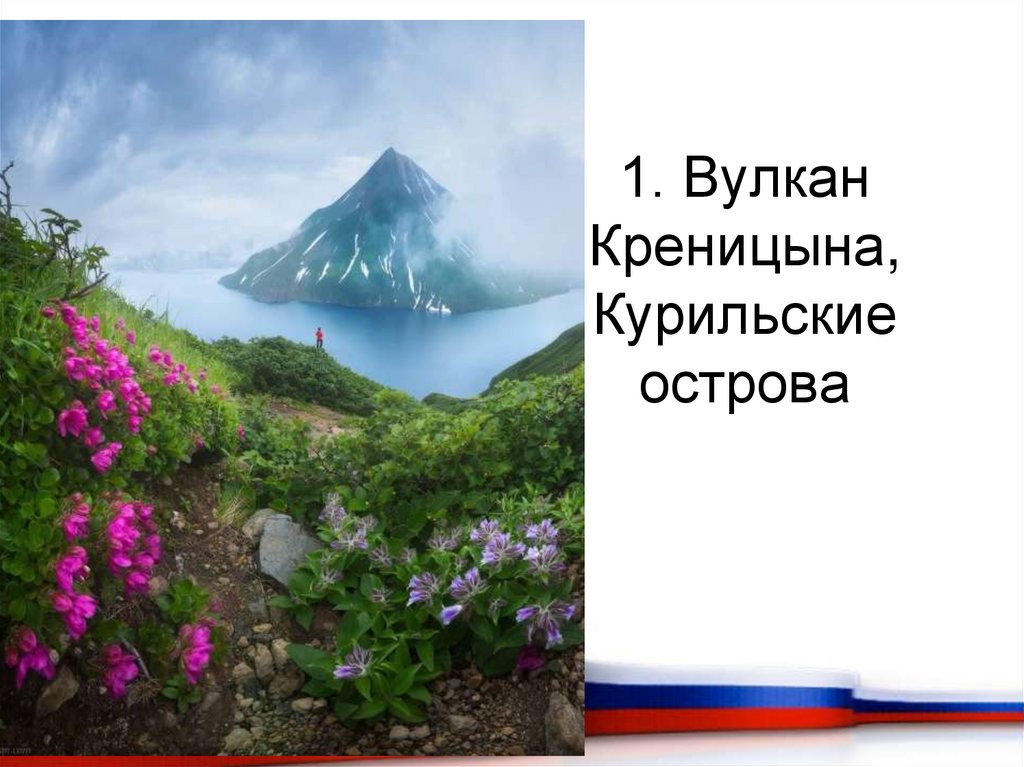 1. Вулкан Креницына, Курильские острова